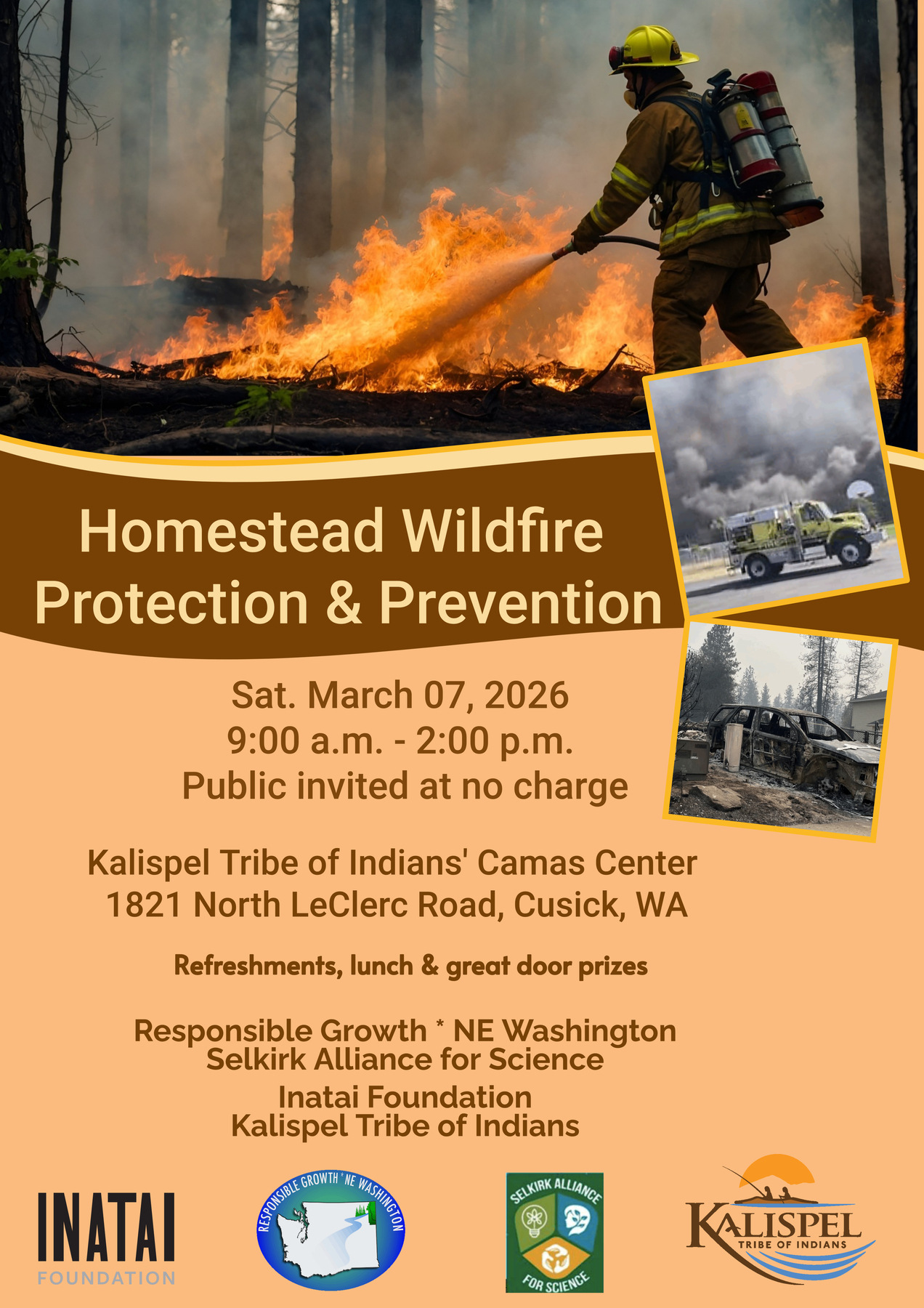 Homestead Wildfire Protection & Prevention

Sat. March 07, 2026
9:00 a.m. - 2:00 p.m.
Public invited at no charge

Kalispel Tribe of Indians' Camas Center
1821 North LeClerc Road, Cusick, WA

Refreshments, lunch & great door prizes

Responsible Growth * NE Washington
Selkirk Alliance for Science
Inatai Foundation
Kalispel Tribe of Indians

INATAI
FOUNDATION

RESPONSIBLE GROWTH * NE WASHINGTON

SELKIRK ALLIANCE FOR SCIENCE

KALISPEL
TRIBE OF INDIANS